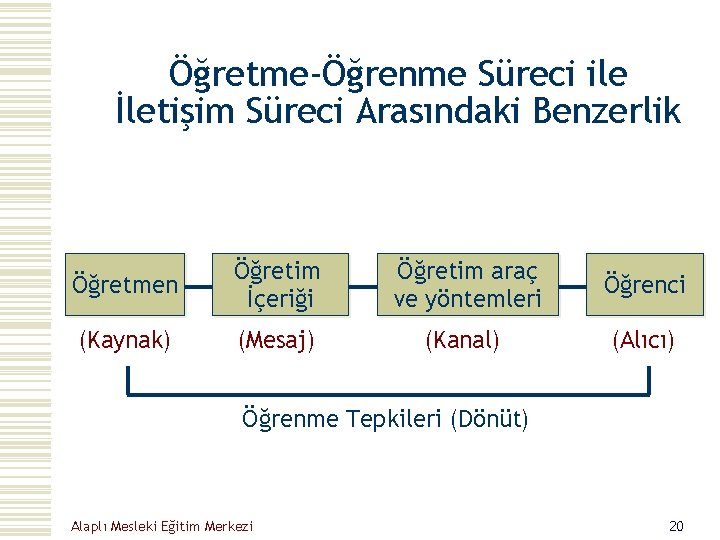 Öğretme-Öğrenme Süreci ile İletişim Süreci Arasındaki Benzerlik

Öğretmen

Öğretim İçeriği

Öğretim araç ve yöntemleri

Öğrenci

(Kaynak)

(Mesaj)

(Kanal)

(Alıcı)

Öğrenme Tepkileri (Dönüt)

Alaplı Mesleki Eğitim Merkezi

20